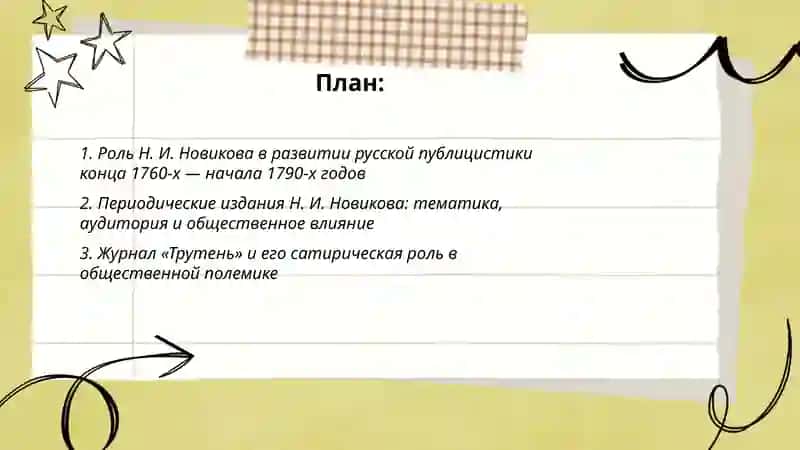 План:

1. Роль Н. И. Новикова в развитии русской публицистики конца 1760-х — начала 1790-х годов

2. Периодические издания Н. И. Новикова: тематика, аудитория и общественное влияние

3. Журнал «Трутень» и его сатирическая роль в общественной полемике